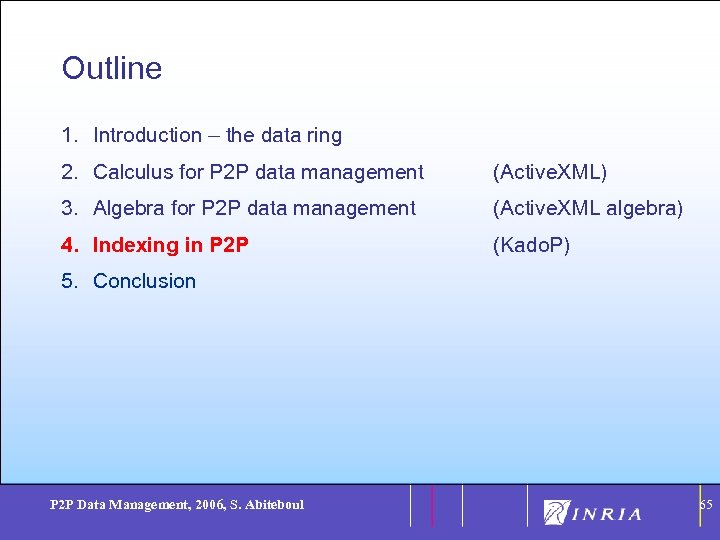 Outline

1. Introduction – the data ring
2. Calculus for P2P data management (ActiveXML)
3. Algebra for P2P data management (ActiveXML algebra)
4. Indexing in P2P (KadoP)
5. Conclusion

P2P Data Management, 2006, S. Abiteboul

INRIA

65